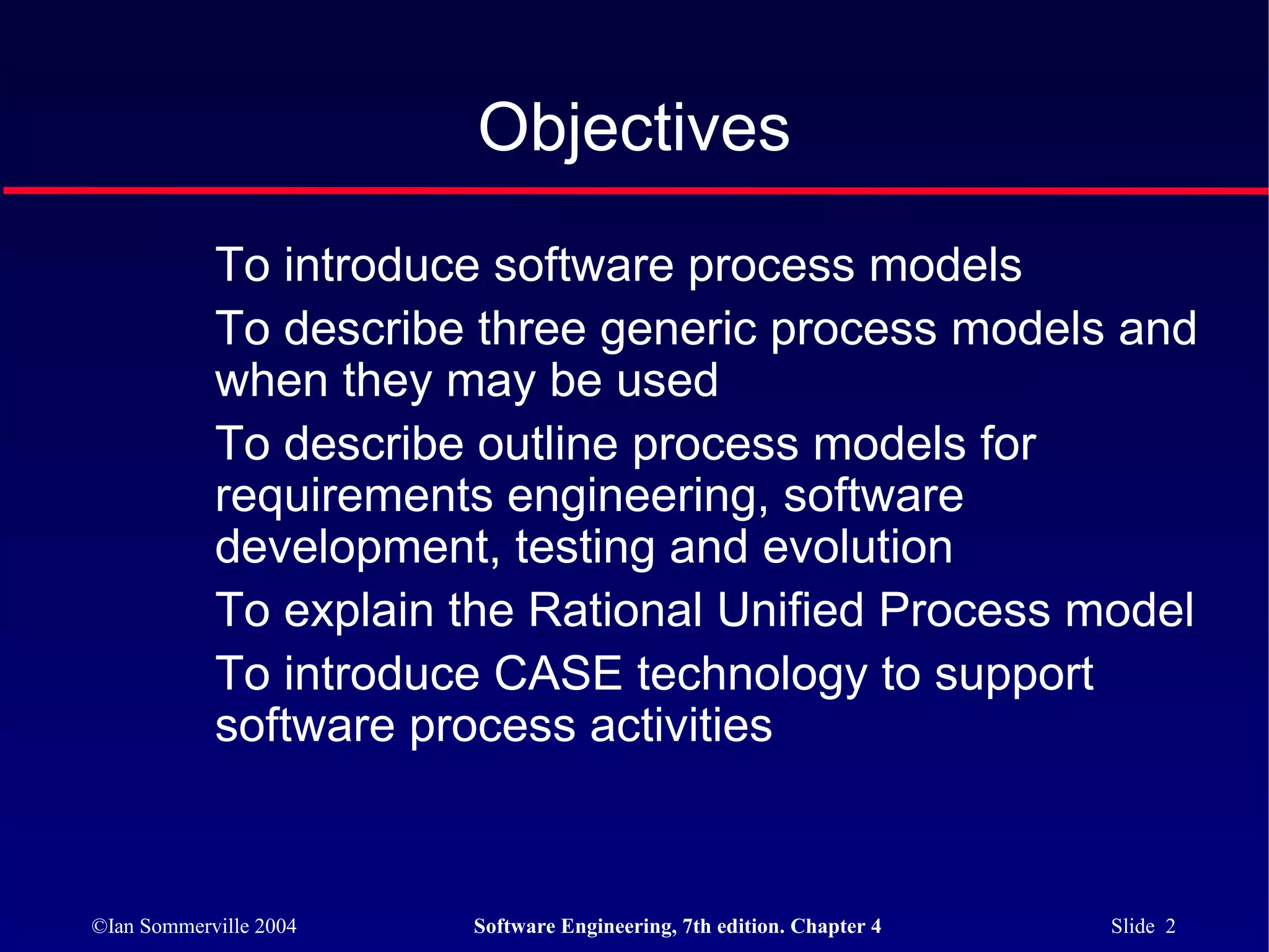 Objectives

To introduce software process models

To describe three generic process models and when they may be used

To describe outline process models for requirements engineering, software development, testing and evolution

To explain the Rational Unified Process model

To introduce CASE technology to support software process activities

©Ian Sommerville 2004 Software Engineering, 7th edition. Chapter 4 Slide 2